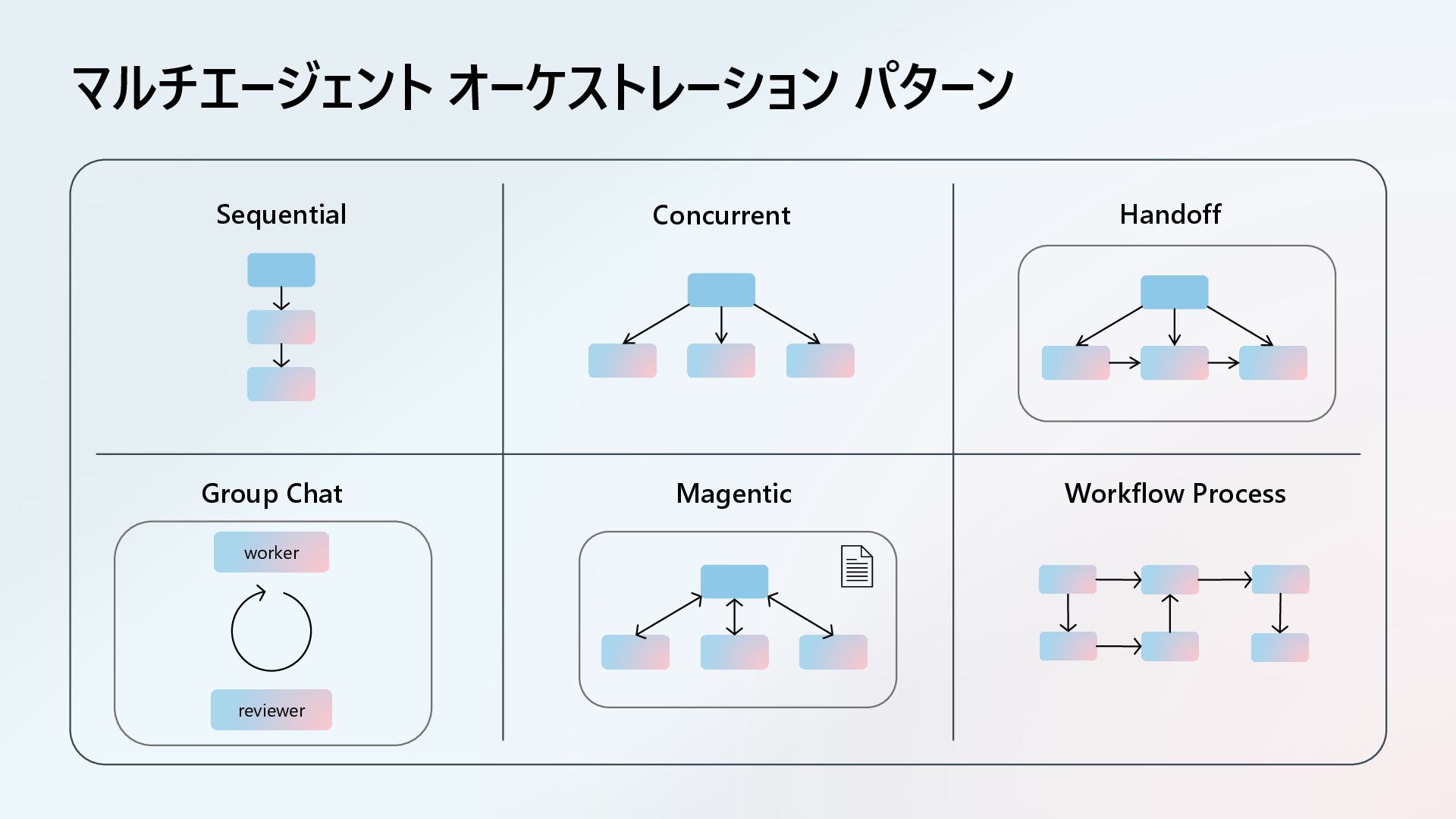 マルチエージェント オーケストレーション パターン

Sequential

Concurrent

Handoff

Group Chat

worker

reviewer

Magentic

Workflow Process